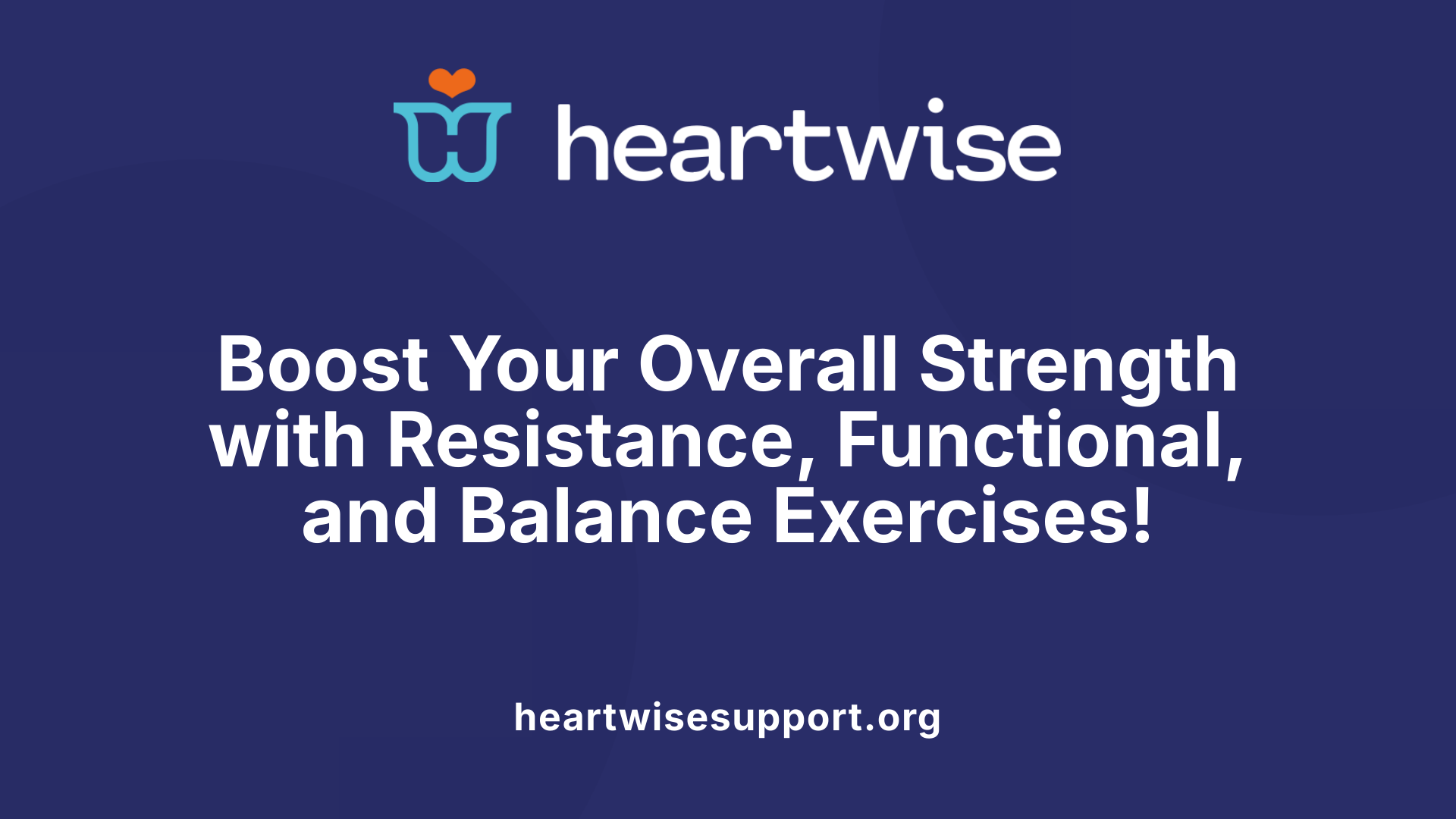 heartwise

Boost Your Overall Strength with Resistance, Functional, and Balance Exercises!

heartwisesupport.org